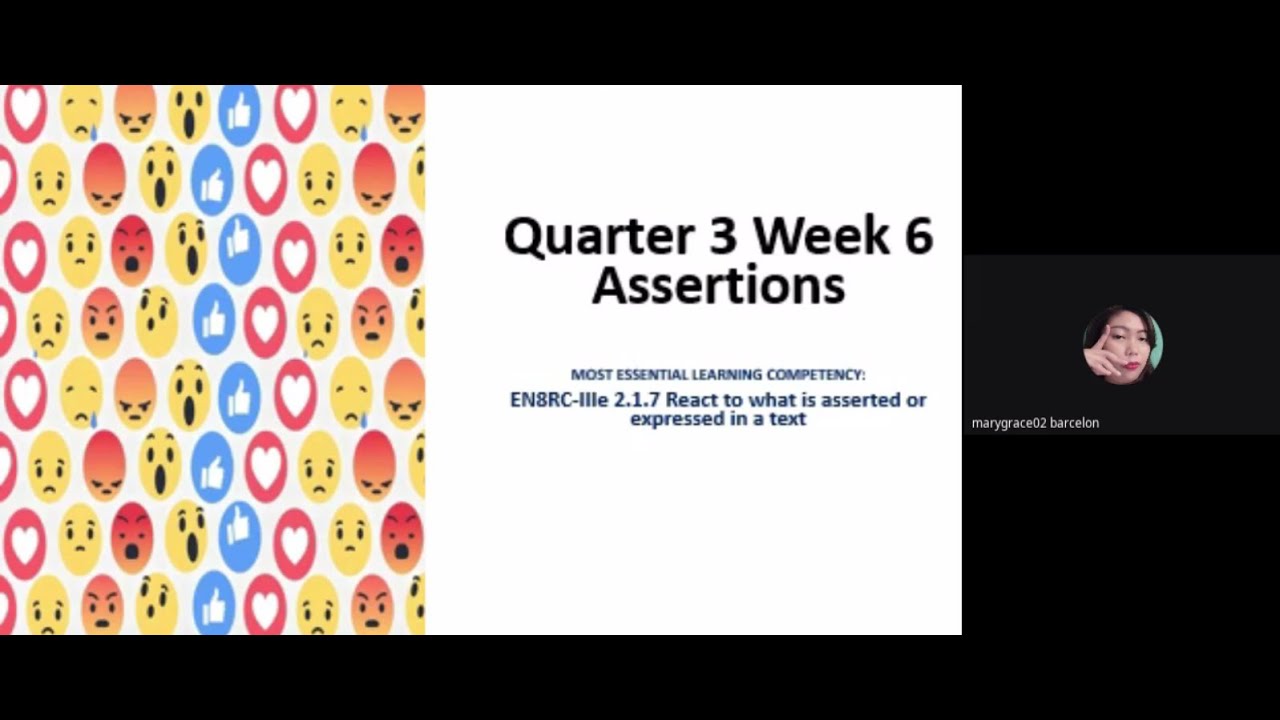 Quarter 3 Week 6
Assertions

MOST ESSENTIAL LEARNING COMPETENCY:

EN8RC-IIIe 2.1.7 React to what is asserted or expressed in a text

marygrace02 barcelon